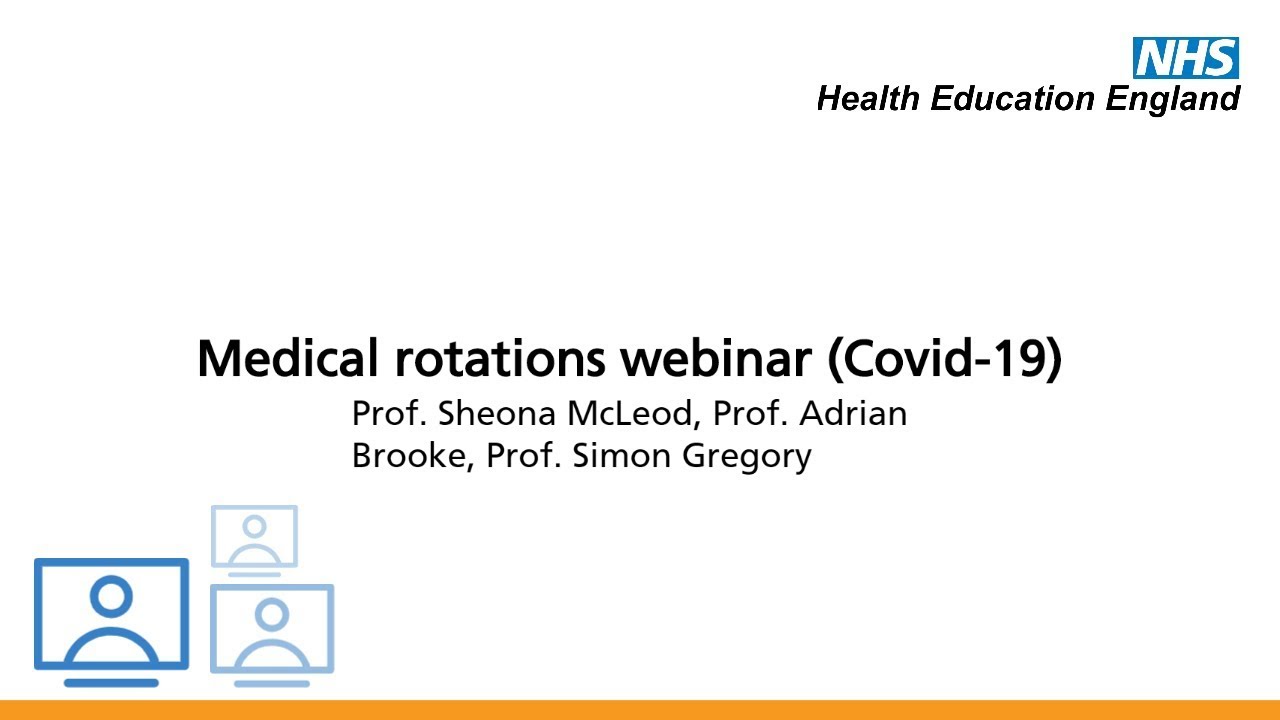 NHS
Health Education England

Medical rotations webinar (Covid-19)

Prof. Sheona McLeod, Prof. Adrian Brooke, Prof. Simon Gregory